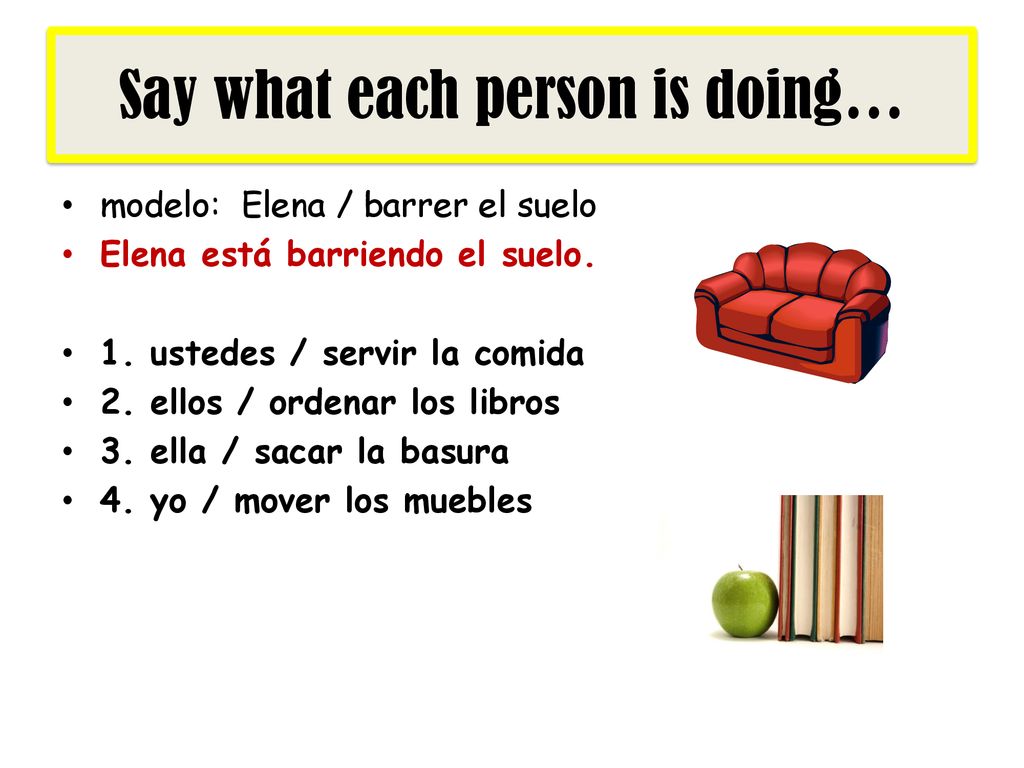 Say what each person is doing…

• modelo: Elena / barrer el suelo
• Elena está barriendo el suelo.

• 1. ustedes / servir la comida
• 2. ellos / ordenar los libros
• 3. ella / sacar la basura
• 4. yo / mover los muebles